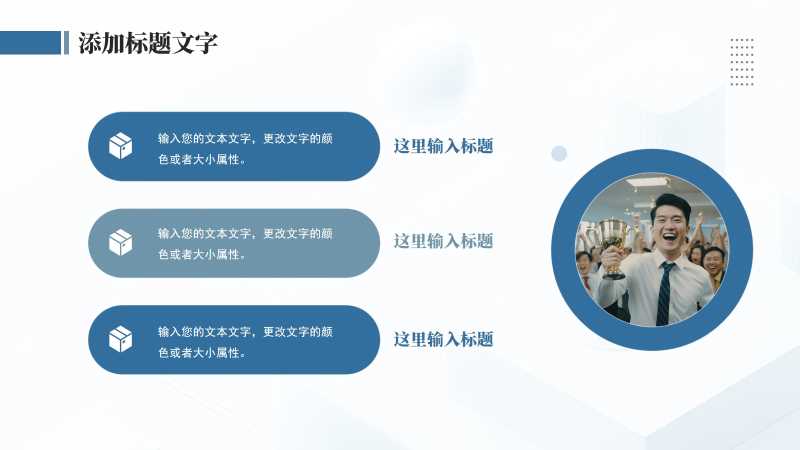 添加标题文字

输入您的文本文字，更改文字的颜色或者大小属性。

这里输入标题

输入您的文本文字，更改文字的颜色或者大小属性。

这里输入标题

输入您的文本文字，更改文字的颜色或者大小属性。

这里输入标题